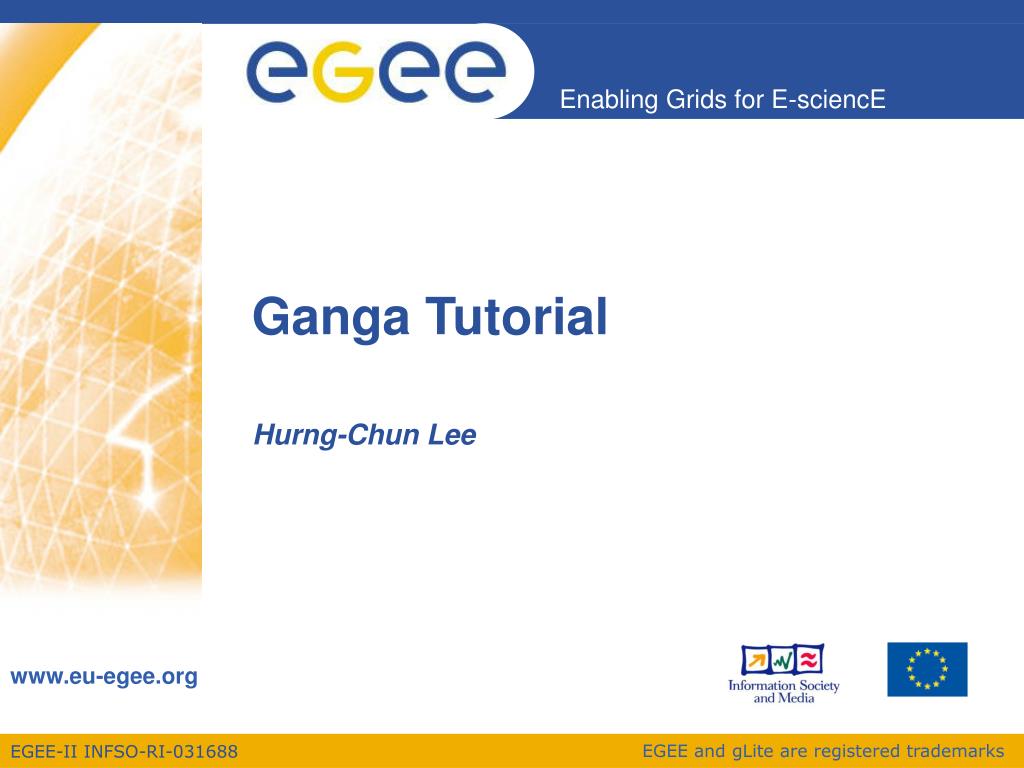 egee

Enabling Grids for E-sciencE

Ganga Tutorial

Hurng-Chun Lee

www.eu-egee.org

Information Society and Media

EGEE-II INFSO-RI-031688

EGEE and gLite are registered trademarks